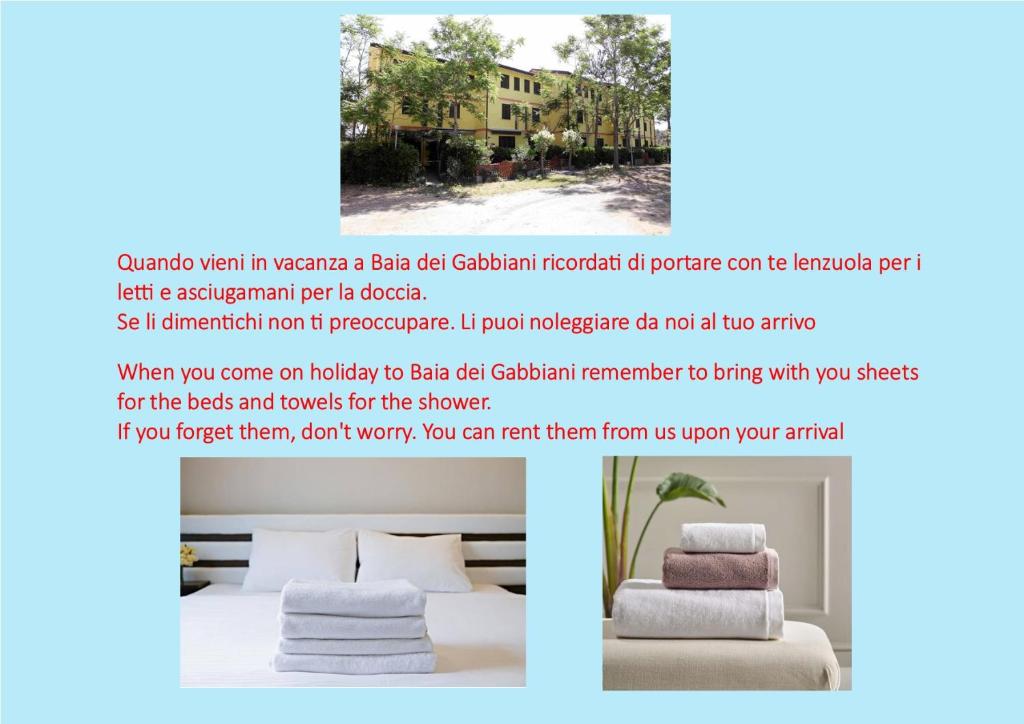 Quando vieni in vacanza a Baia dei Gabbiani ricordati di portare con te lenzuola per i letti e asciugamani per la doccia.
Se li dimentichi non ti preoccupare. Li puoi noleggiare da noi al tuo arrivo

When you come on holiday to Baia dei Gabbiani remember to bring with you sheets for the beds and towels for the shower.
If you forget them, don't worry. You can rent them from us upon your arrival